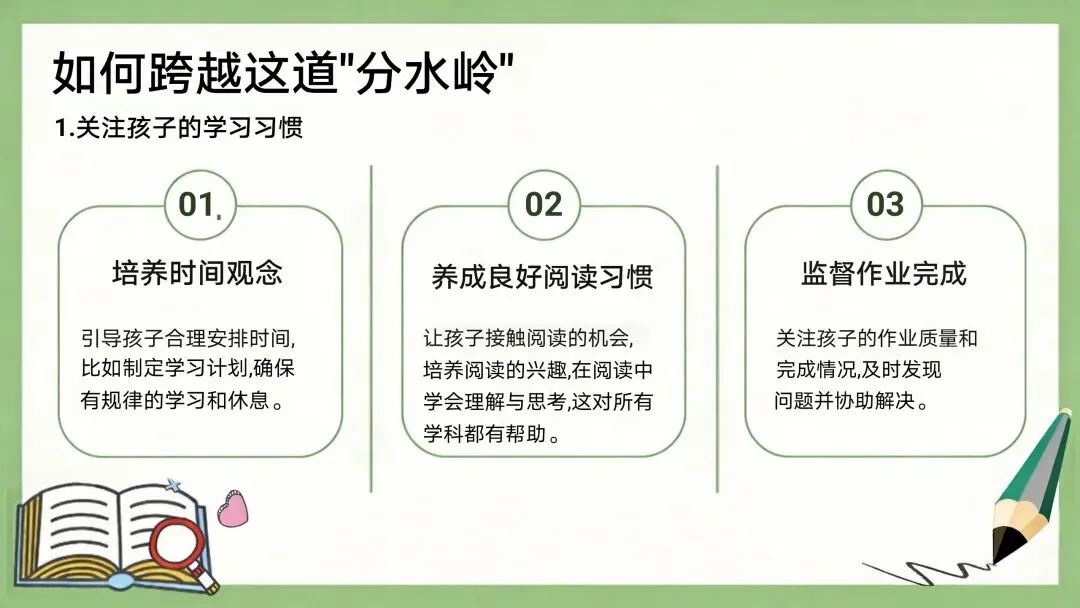 如何跨越这道"分水岭"

1.关注孩子的学习习惯

01.

培养时间观念

引导孩子合理安排时间,比如制定学习计划,确保有规律的学习和休息。

02

养成良好阅读习惯

让孩子接触阅读的机会,培养阅读的兴趣,在阅读中学会理解与思考,这对所有学科都有帮助。

03

监督作业完成

关注孩子的作业质量和完成情况,及时发现问题并协助解决。